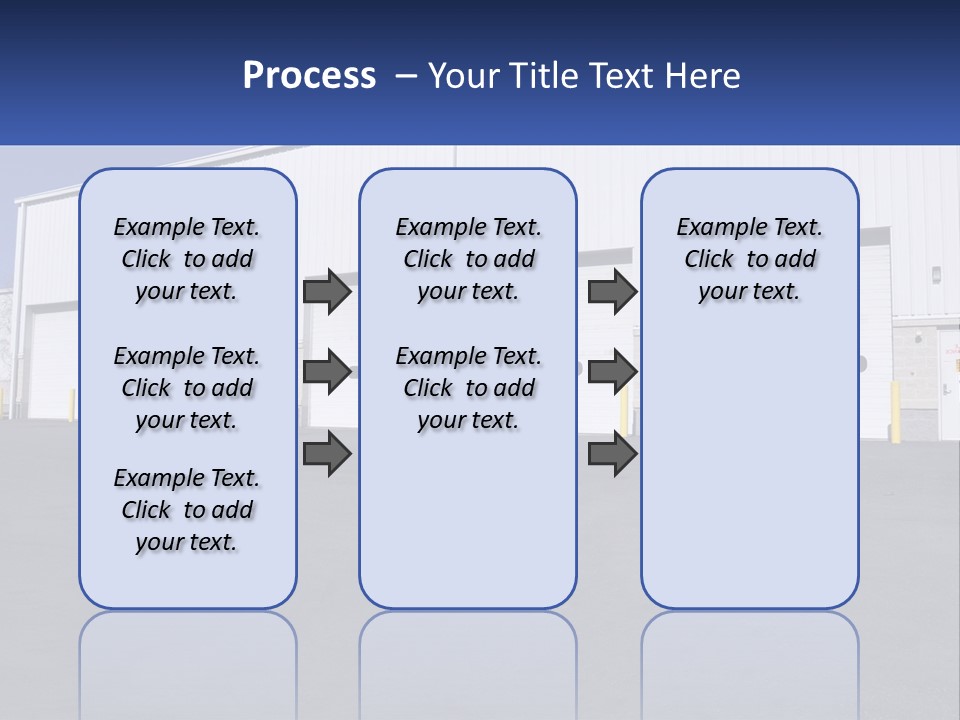 Process – Your Title Text Here

Example Text. Click to add your text.

Example Text. Click to add your text.

Example Text. Click to add your text.

Example Text. Click to add your text.

Example Text. Click to add your text.

Example Text. Click to add your text.